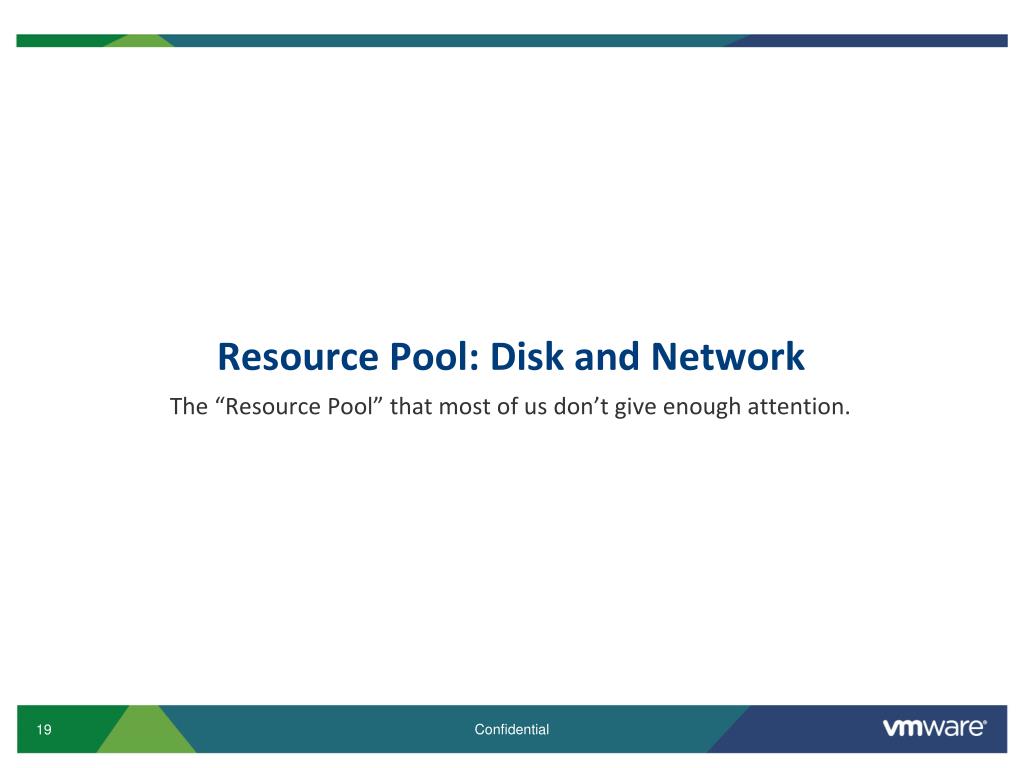 Resource Pool: Disk and Network

The “Resource Pool” that most of us don’t give enough attention.

19

Confidential

vmware®